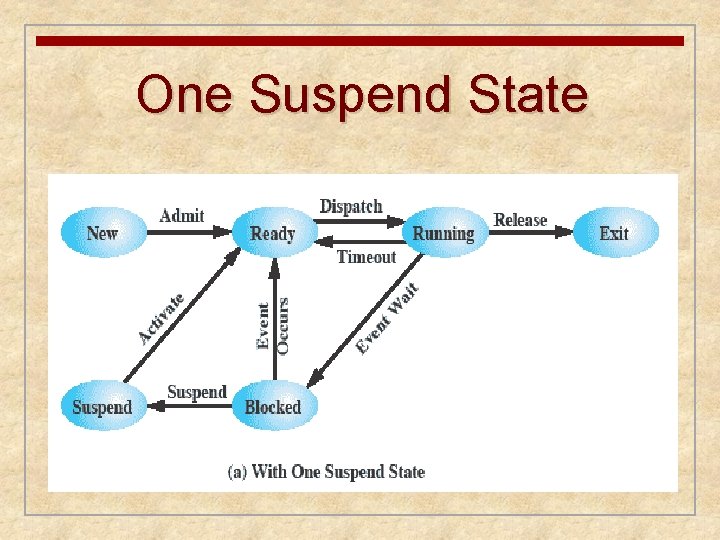 One Suspend State

New
Admit
Ready
Dispatch
Timeout
Running
Release
Exit
Activate
Event Occurs
Event Wait
Suspend
Suspend
Blocked

(a) With One Suspend State